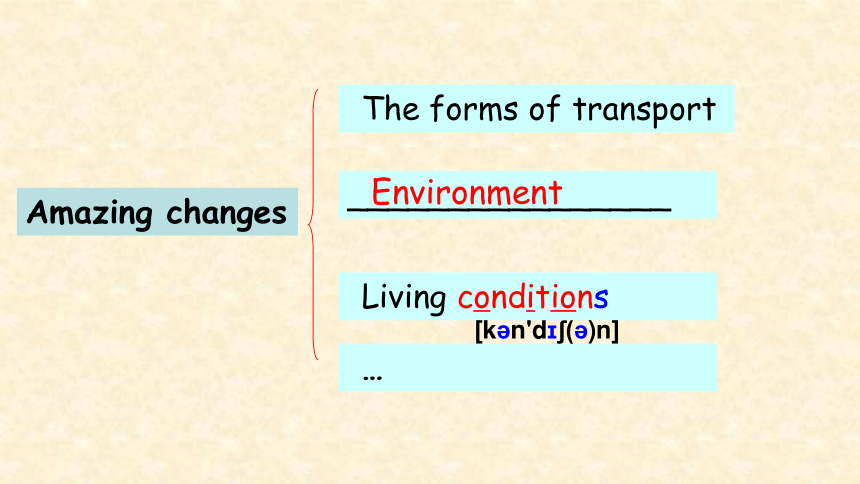 Amazing changes

The forms of transport

Environment

Living conditions
[kən'dɪʃ(ə)n]

...